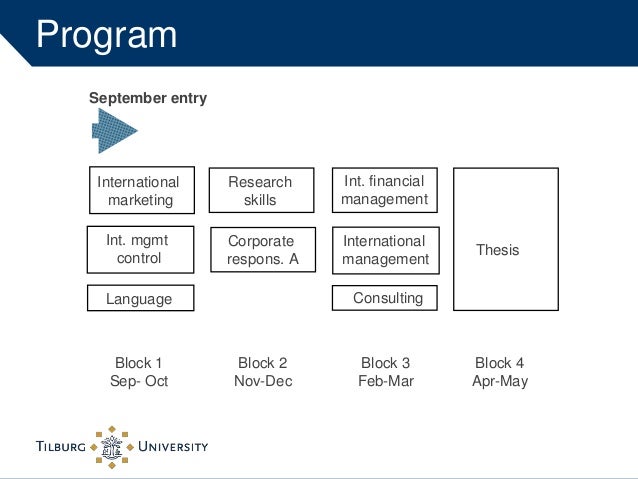 Program

September entry

International marketing

Int. mgmt control

Language

Research skills

Corporate respons. A

Int. financial management

International management

Consulting

Thesis

Block 1
Sep- Oct

Block 2
Nov-Dec

Block 3
Feb-Mar

Block 4
Apr-May

TILBURG UNIVERSITY